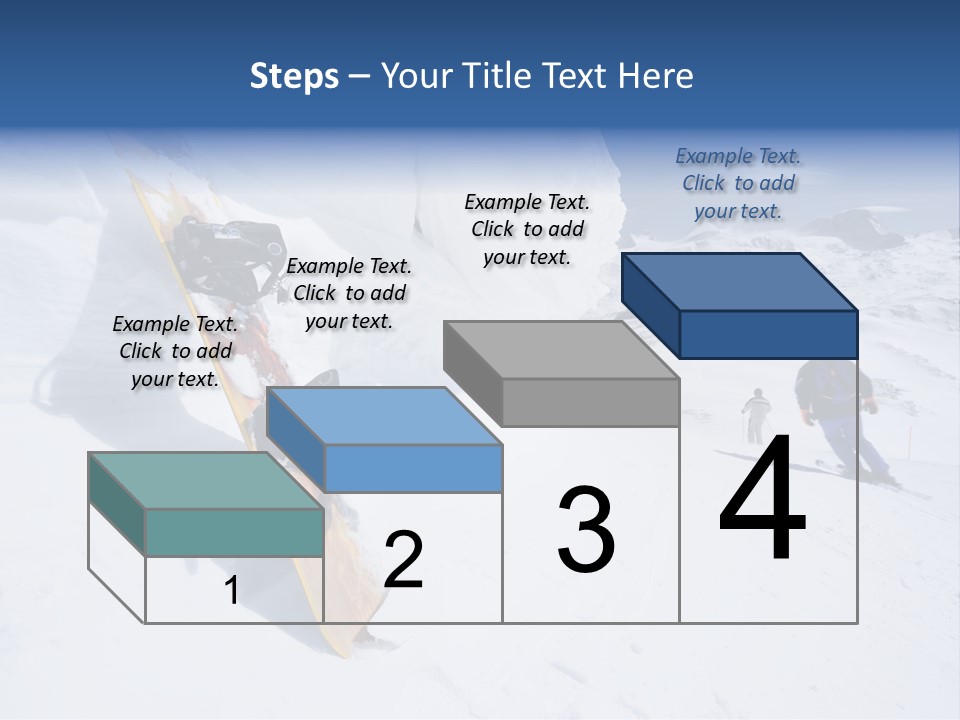 Steps – Your Title Text Here

Example Text. Click to add your text.

Example Text. Click to add your text.

Example Text. Click to add your text.

Example Text. Click to add your text.

1

2

3

4